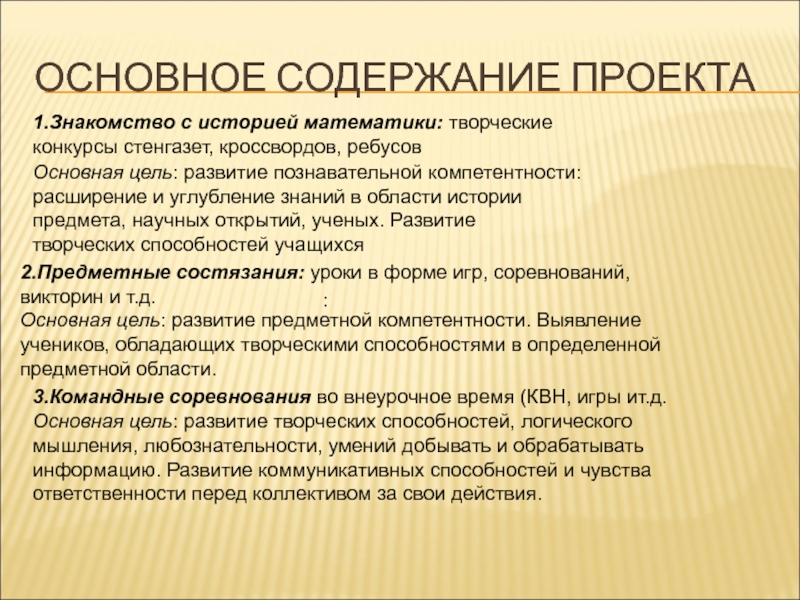 ОСНОВНОЕ СОДЕРЖАНИЕ ПРОЕКТА

1.Знакомство с историей математики: творческие конкурсы стенгазет, кроссвордов, ребусов
Основная цель: развитие познавательной компетентности: расширение и углубление знаний в области истории предмета, научных открытий, ученых. Развитие творческих способностей учащихся

2.Предметные состязания: уроки в форме игр, соревнований, викторин и т.д.
:
Основная цель: развитие предметной компетентности. Выявление учеников, обладающих творческими способностями в определенной предметной области.

3.Командные соревнования во внеурочное время (КВН, игры ит.д.
Основная цель: развитие творческих способностей, логического мышления, любознательности, умений добывать и обрабатывать информацию. Развитие коммуникативных способностей и чувства ответственности перед коллективом за свои действия.